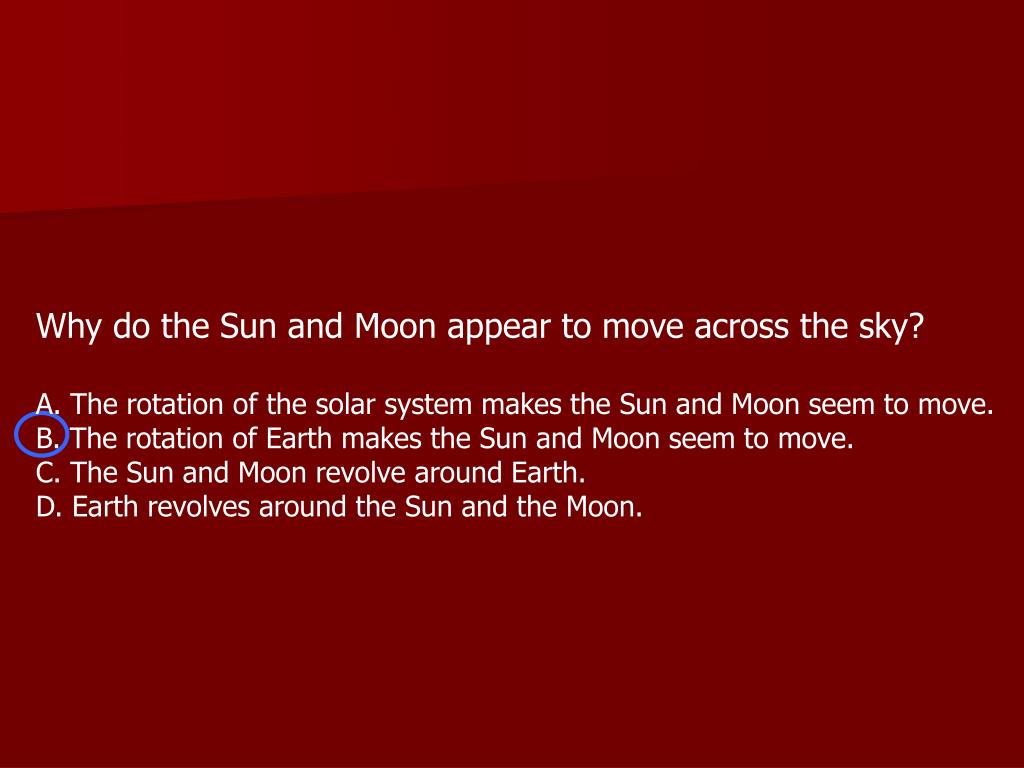 Why do the Sun and Moon appear to move across the sky?

A. The rotation of the solar system makes the Sun and Moon seem to move.
B. The rotation of Earth makes the Sun and Moon seem to move.
C. The Sun and Moon revolve around Earth.
D. Earth revolves around the Sun and the Moon.